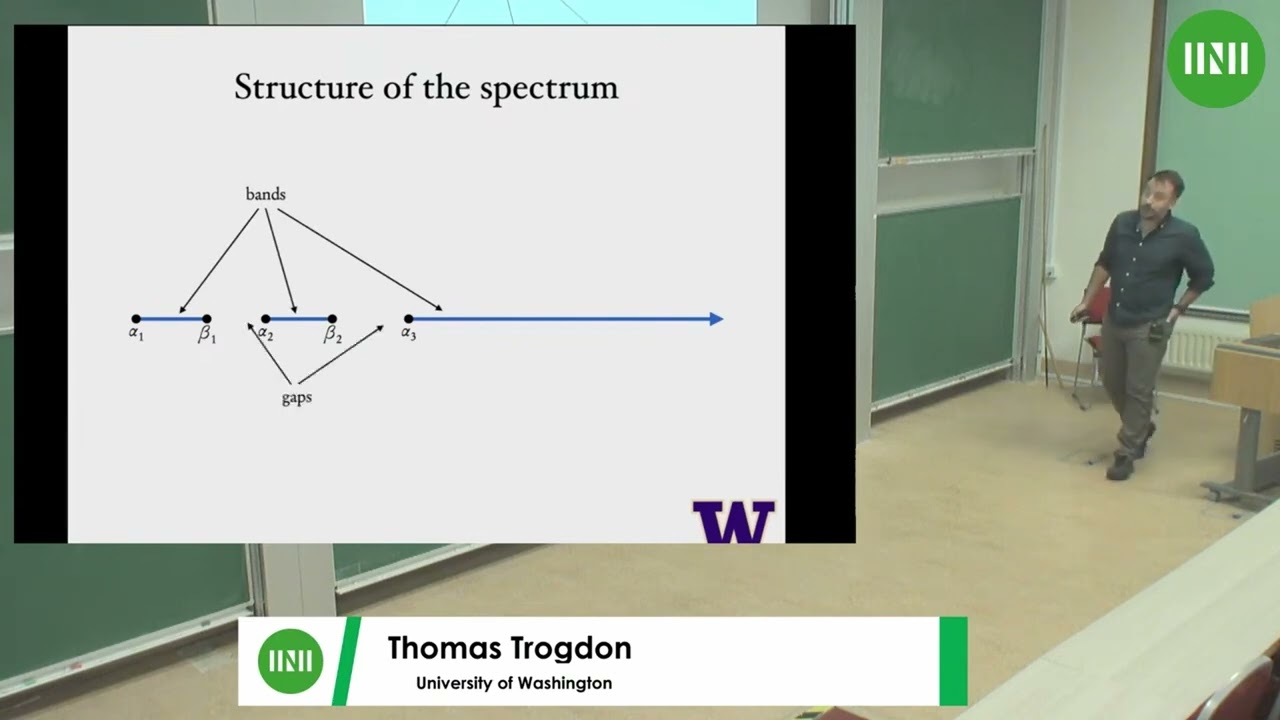 Structure of the spectrum

bands

$\alpha_1$ $\beta_1$ $\alpha_2$ $\beta_2$ $\alpha_3$

gaps

W

INI

INI

Thomas Trogdon

University of Washington